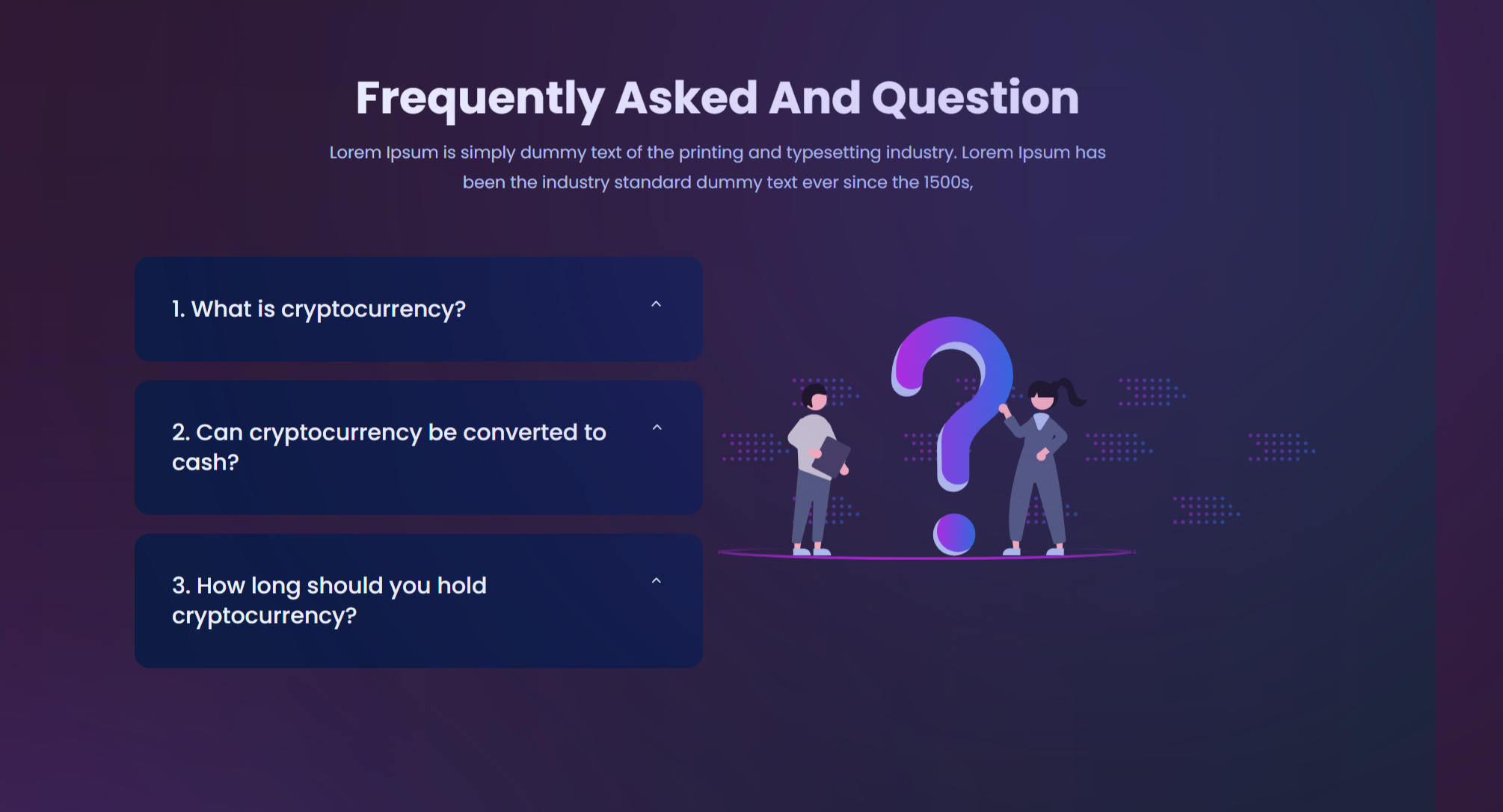 Frequently Asked And Question

Lorem Ipsum is simply dummy text of the printing and typesetting industry. Lorem Ipsum has been the industry standard dummy text ever since the 1500s,

1. What is cryptocurrency?

2. Can cryptocurrency be converted to cash?

3. How long should you hold cryptocurrency?